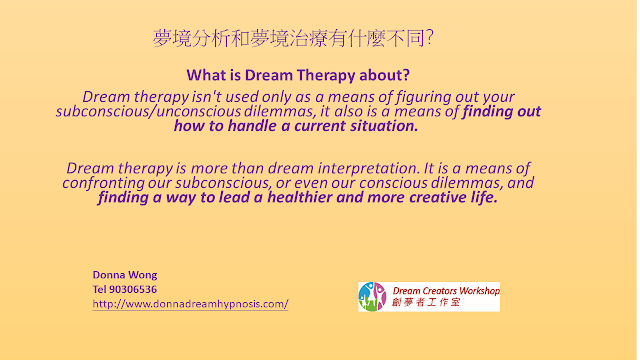 夢境分析和夢境治療有什麼不同?

What is Dream Therapy about?

Dream therapy isn't used only as a means of figuring out your subconscious/unconscious dilemmas, it also is a means of finding out how to handle a current situation.

Dream therapy is more than dream interpretation. It is a means of confronting our subconscious, or even our conscious dilemmas, and finding a way to lead a healthier and more creative life.

Donna Wong
Tel 90306536
http://www.donnadreamhypnosis.com/

Dream Creators Workshop
創夢者工作室